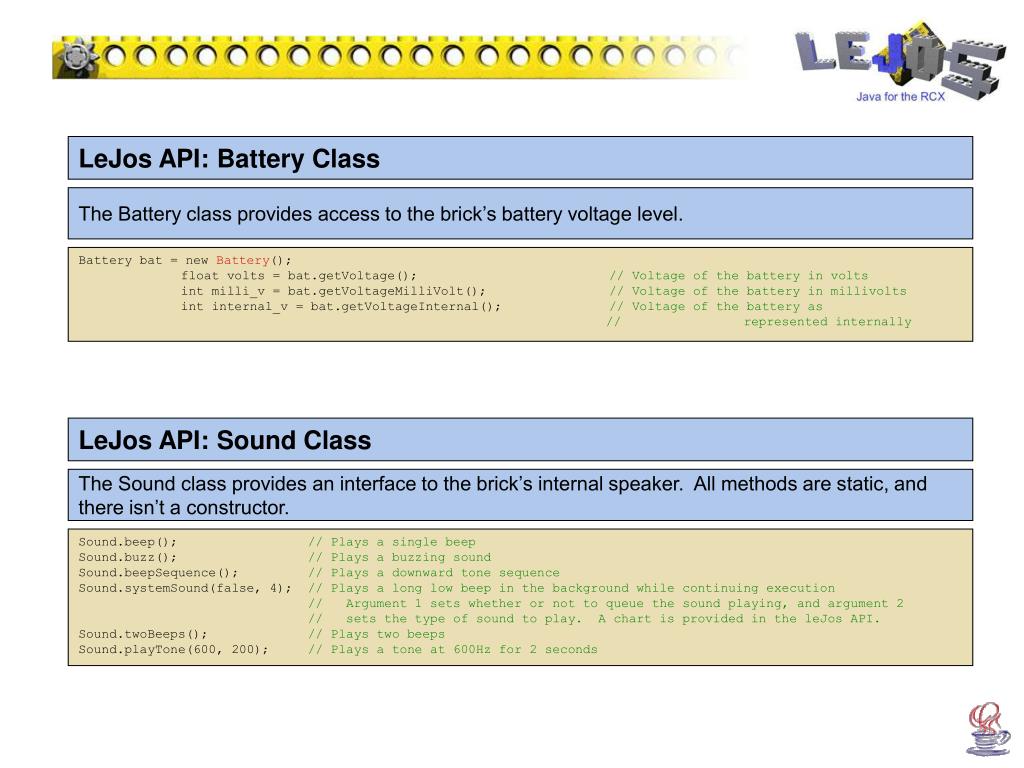 LEJOS
Java for the RCX

LeJos API: Battery Class

The Battery class provides access to the brick's battery voltage level.

Battery bat = new Battery();
float volts = bat.getVoltage(); // Voltage of the battery in volts
int milli_v = bat.getVoltageMilliVolt(); // Voltage of the battery in millivolts
int internal_v = bat.getVoltageInternal(); // Voltage of the battery as
// represented internally

LeJos API: Sound Class

The Sound class provides an interface to the brick's internal speaker. All methods are static, and there isn't a constructor.

Sound.beep(); // Plays a single beep
Sound.buzz(); // Plays a buzzing sound
Sound.beepSequence(); // Plays a downward tone sequence
Sound.systemSound(false, 4); // Plays a long low beep in the background while continuing execution
// Argument 1 sets whether or not to queue the sound playing, and argument 2
// sets the type of sound to play. A chart is provided in the leJos API.
Sound.twoBeeps(); // Plays two beeps
Sound.playTone(600, 200); // Plays a tone at 600Hz for 2 seconds